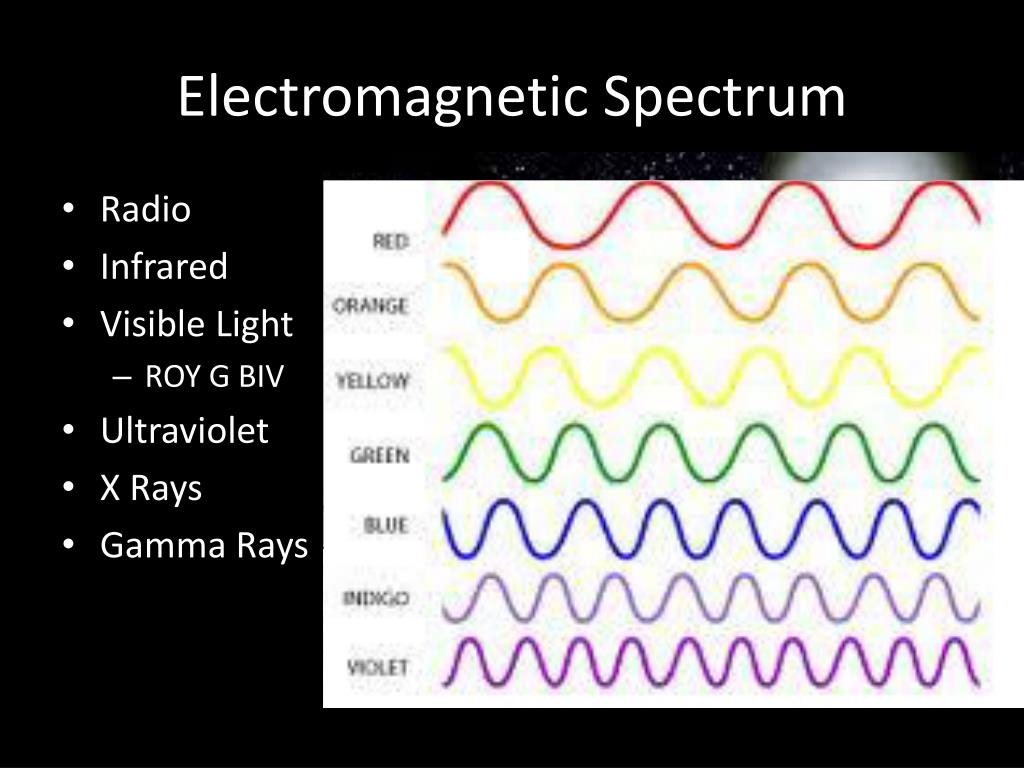 Electromagnetic Spectrum

• Radio
• Infrared
• Visible Light
– ROY G BIV
• Ultraviolet
• X Rays
• Gamma Rays

RED
ORANGE
YELLOW
GREEN
BLUE
INDIGO
VIOLET